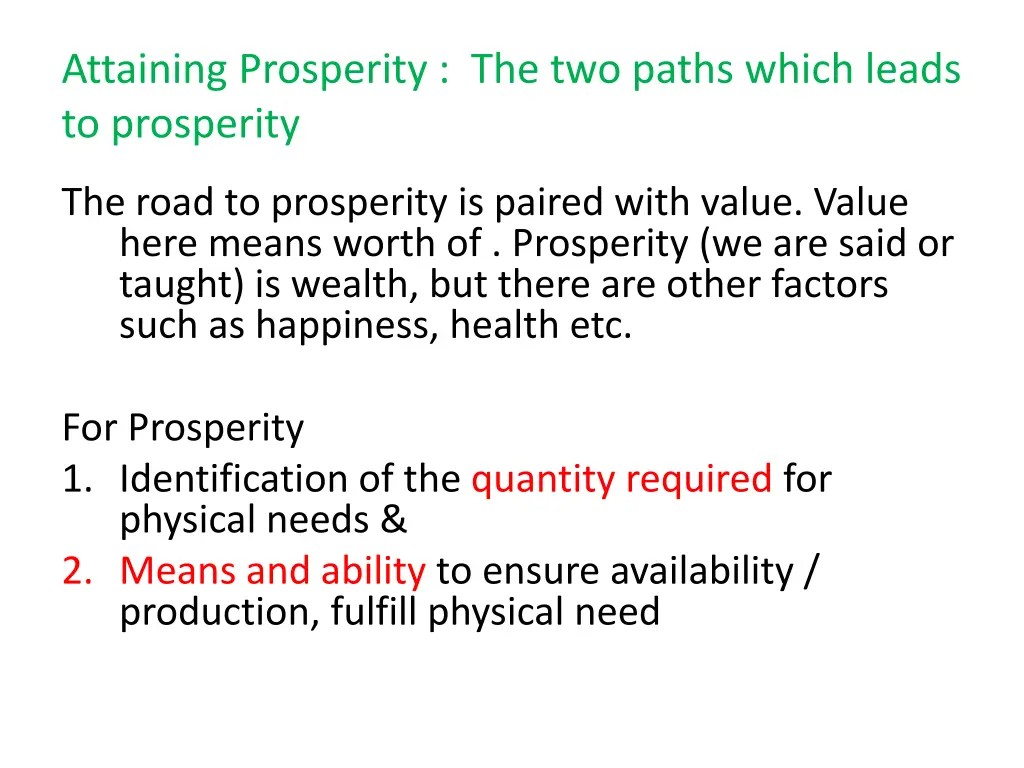 Attaining Prosperity : The two paths which leads to prosperity

The road to prosperity is paired with value. Value here means worth of . Prosperity (we are said or taught) is wealth, but there are other factors such as happiness, health etc.

For Prosperity
1. Identification of the quantity required for physical needs &
2. Means and ability to ensure availability / production, fulfill physical need